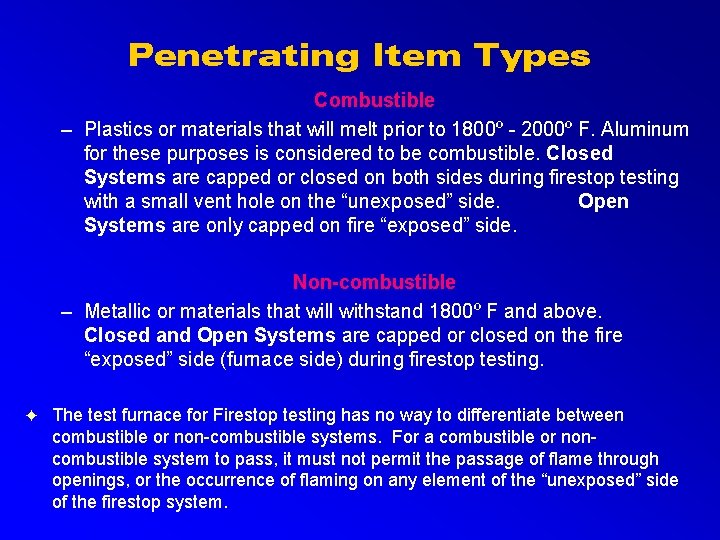 Penetrating Item Types

Combustible

– Plastics or materials that will melt prior to 1800º - 2000º F. Aluminum for these purposes is considered to be combustible. Closed Systems are capped or closed on both sides during firestop testing with a small vent hole on the “unexposed” side. Open Systems are only capped on fire “exposed” side.

Non-combustible

– Metallic or materials that will withstand 1800º F and above. Closed and Open Systems are capped or closed on the fire “exposed” side (furnace side) during firestop testing.

✦ The test furnace for Firestop testing has no way to differentiate between combustible or non-combustible systems. For a combustible or non-combustible system to pass, it must not permit the passage of flame through openings, or the occurrence of flaming on any element of the “unexposed” side of the firestop system.